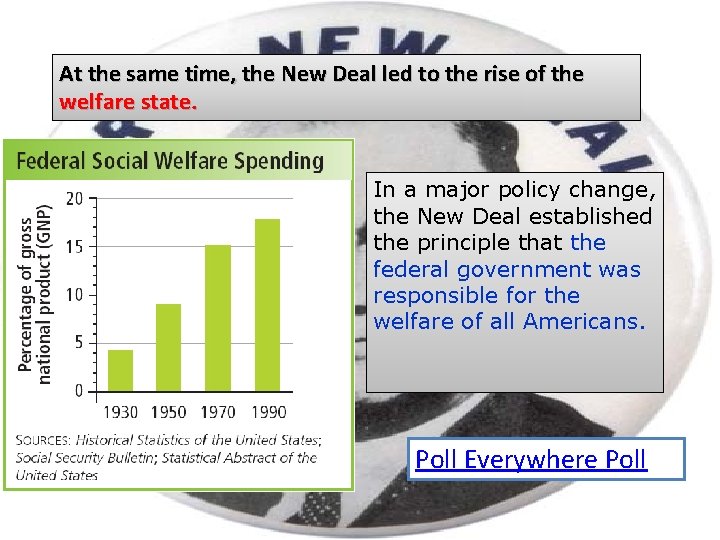 NEW

At the same time, the New Deal led to the rise of the welfare state.

Federal Social Welfare Spending

Percentage of gross national product (GNP)

20
15
10
5
0

1930 1950 1970 1990

SOURCES: Historical Statistics of the United States; Social Security Bulletin; Statistical Abstract of the United States

In a major policy change, the New Deal established the principle that the federal government was responsible for the welfare of all Americans.

Poll Everywhere Poll